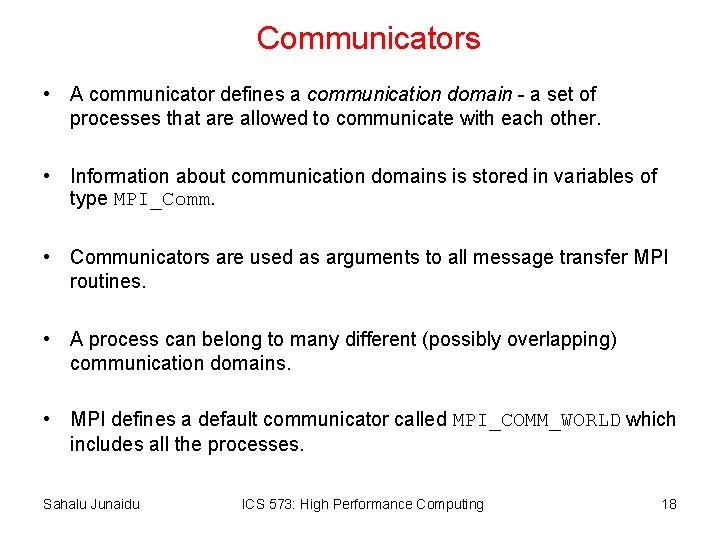 Communicators

• A communicator defines a communication domain - a set of processes that are allowed to communicate with each other.

• Information about communication domains is stored in variables of type MPI_Comm.

• Communicators are used as arguments to all message transfer MPI routines.

• A process can belong to many different (possibly overlapping) communication domains.

• MPI defines a default communicator called MPI_COMM_WORLD which includes all the processes.

Sahalu Junaidu ICS 573: High Performance Computing 18